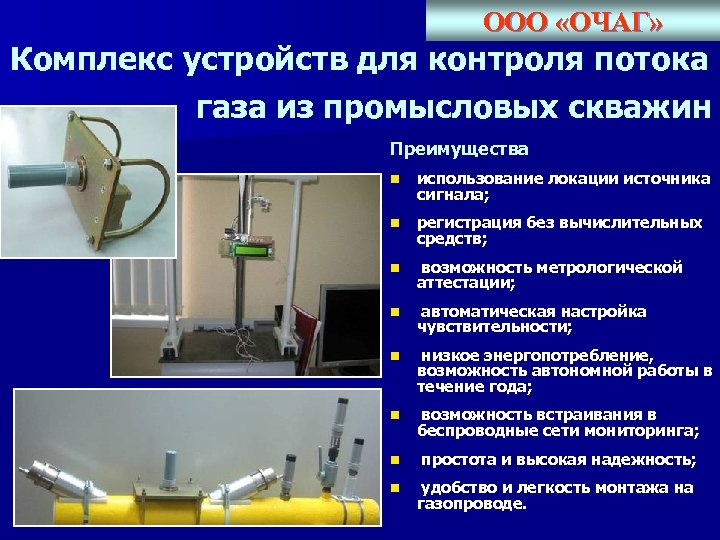 ООО «ОЧАГ»

Комплекс устройств для контроля потока газа из промысловых скважин

Преимущества

- использование локации источника сигнала;
- регистрация без вычислительных средств;
- возможность метрологической аттестации;
- автоматическая настройка чувствительности;
- низкое энергопотребление, возможность автономной работы в течение года;
- возможность встраивания в беспроводные сети мониторинга;
- простота и высокая надежность;
- удобство и легкость монтажа на газопроводе.